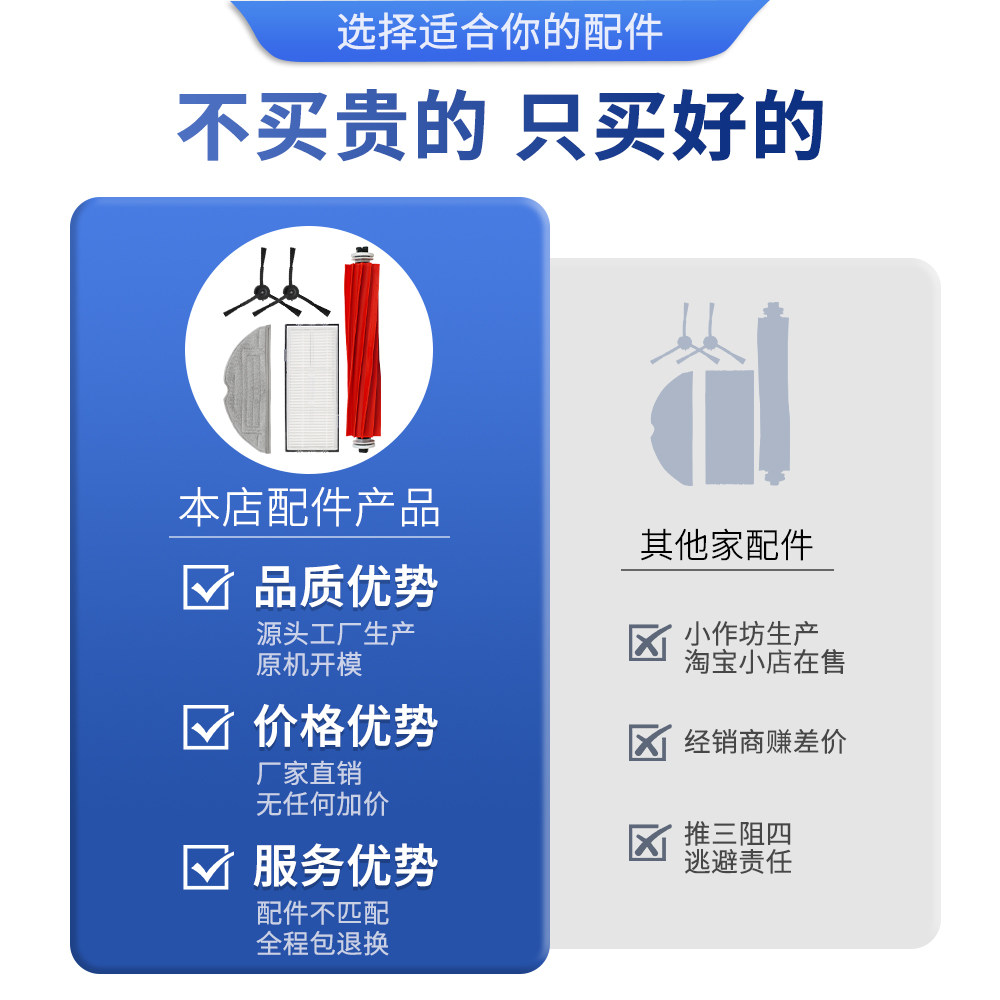 选择适合你的配件

不买贵的 只买好的

本店配件产品

品质优势
源头工厂生产
原机开模

价格优势
厂家直销
无任何加价

服务优势
配件不匹配
全程包退换

其他家配件

小作坊生产
淘宝小店在售

经销商赚差价

推三阻四
逃避责任